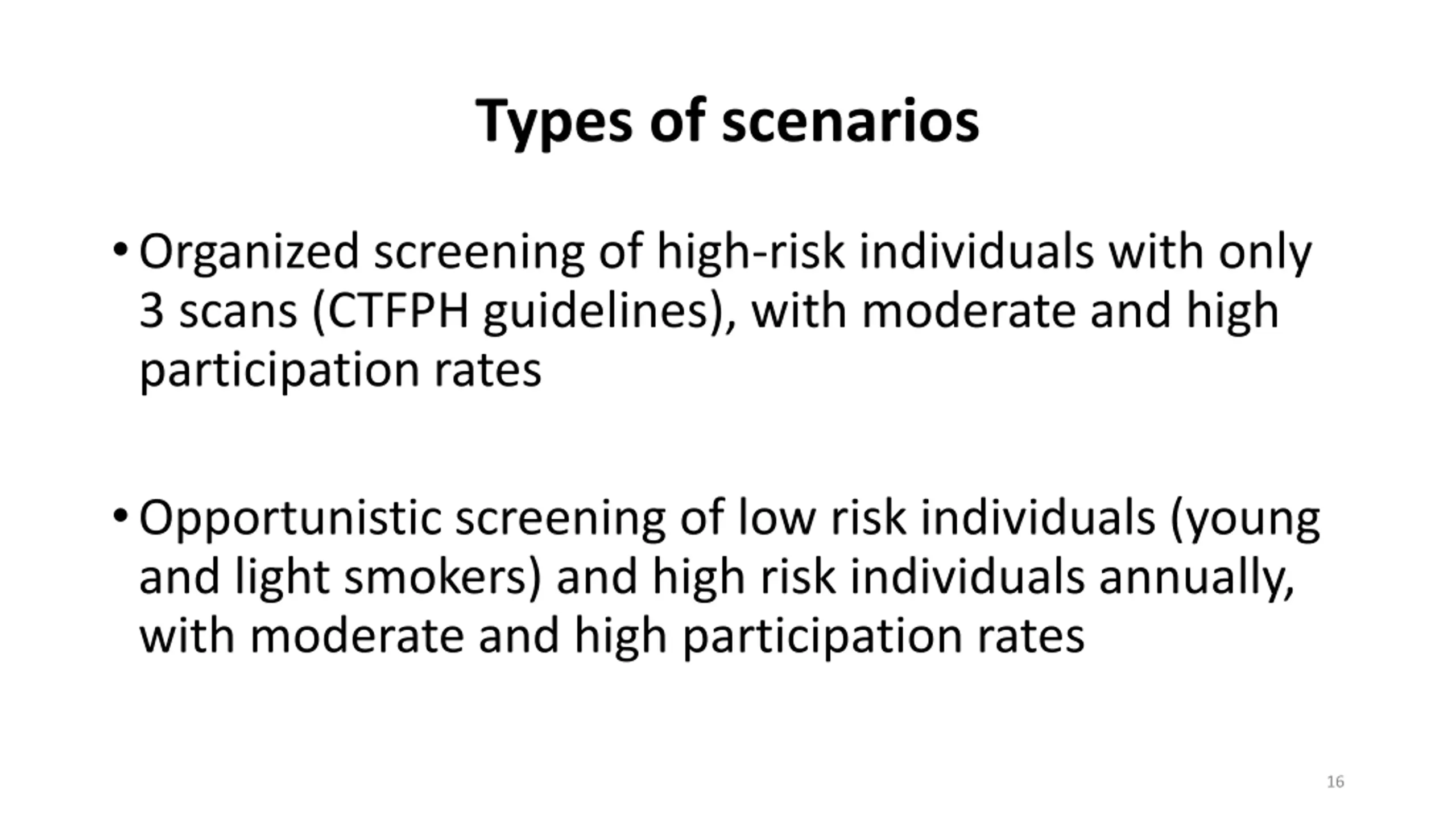 Types of scenarios

• Organized screening of high-risk individuals with only 3 scans (CTFPH guidelines), with moderate and high participation rates

• Opportunistic screening of low risk individuals (young and light smokers) and high risk individuals annually, with moderate and high participation rates

16